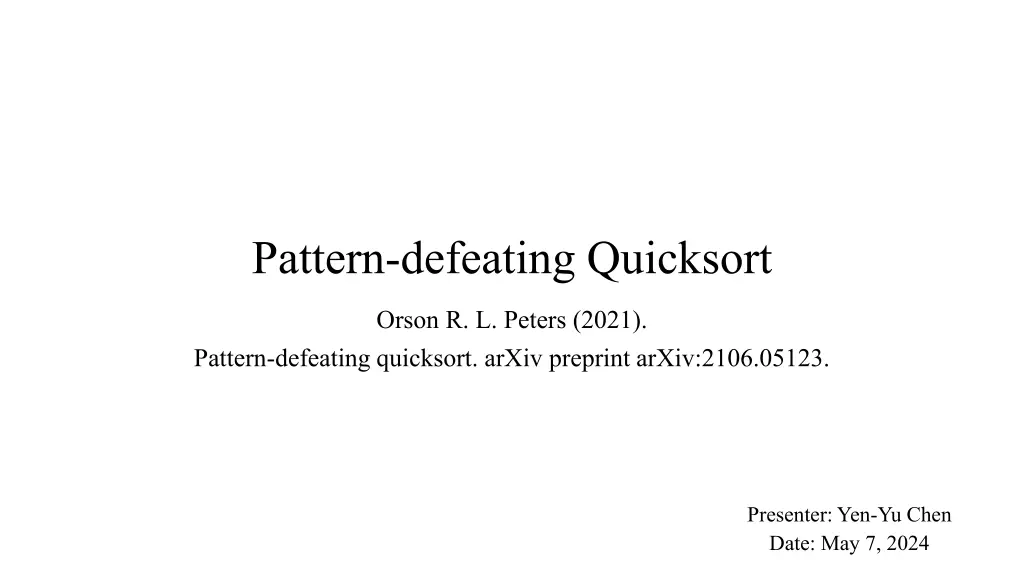 Pattern-defeating Quicksort

Orson R. L. Peters (2021).
Pattern-defeating quicksort. arXiv preprint arXiv:2106.05123.

Presenter: Yen-Yu Chen
Date: May 7, 2024